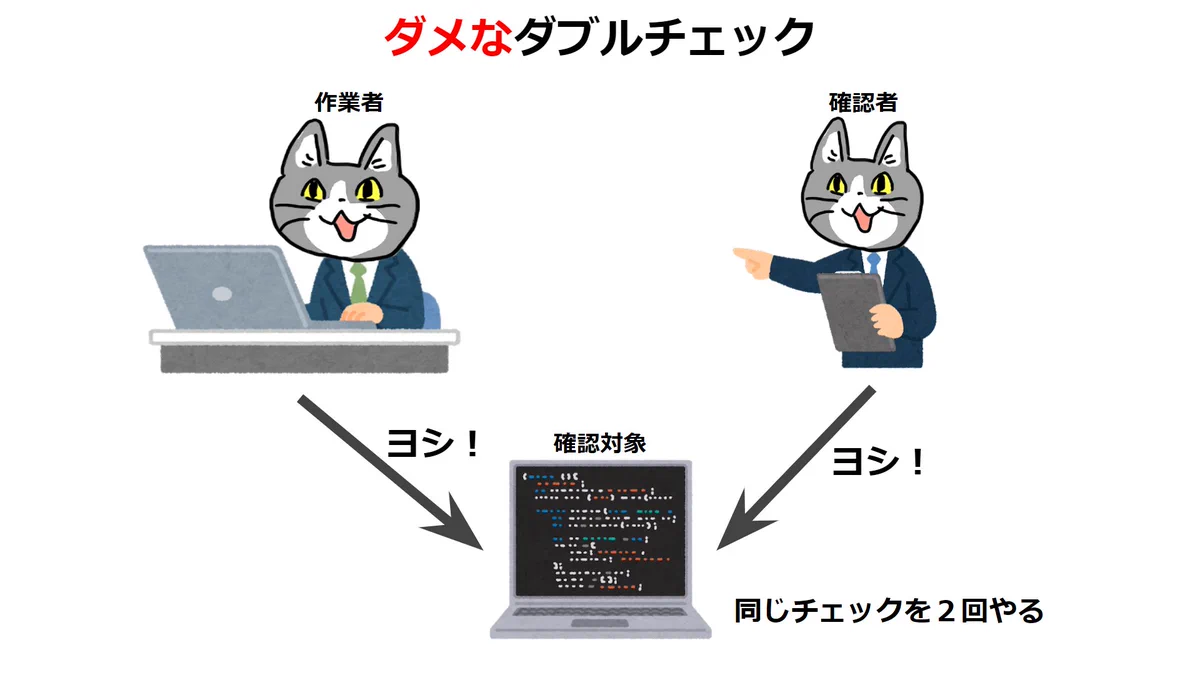 ダメなダブルチェック

作業者

確認者

ヨシ！

確認対象

ヨシ！

同じチェックを２回やる